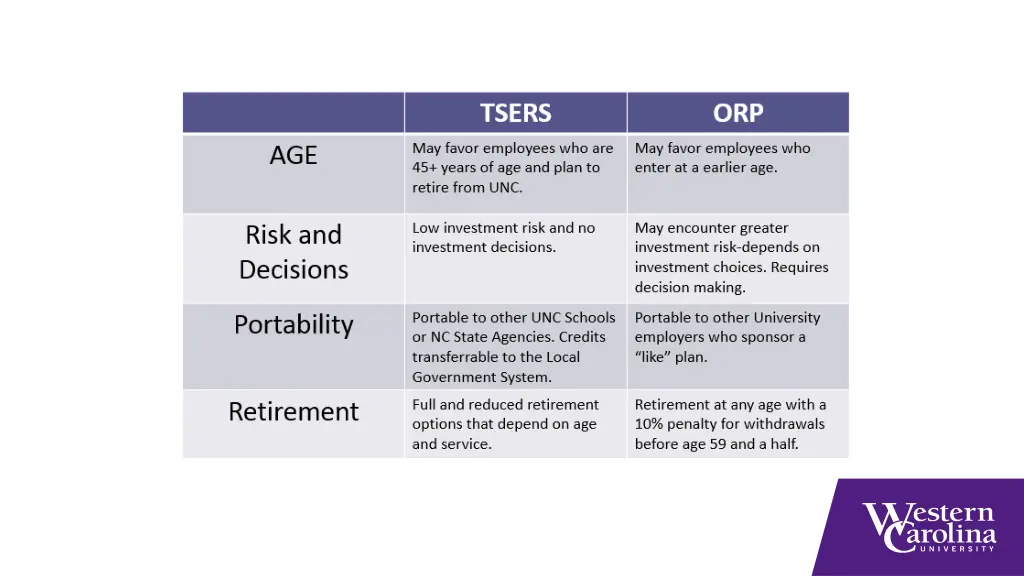 | | TSERS | ORP |
|---|---|---|
| AGE | May favor employees who are 45+ years of age and plan to retire from UNC. | May favor employees who enter at a earlier age. |
| Risk and Decisions | Low investment risk and no investment decisions. | May encounter greater investment risk-depends on investment choices. Requires decision making. |
| Portability | Portable to other UNC Schools or NC State Agencies. Credits transferrable to the Local Government System. | Portable to other University employers who sponsor a "like" plan. |
| Retirement | Full and reduced retirement options that depend on age and service. | Retirement at any age with a 10% penalty for withdrawals before age 59 and a half. |

Western Carolina UNIVERSITY